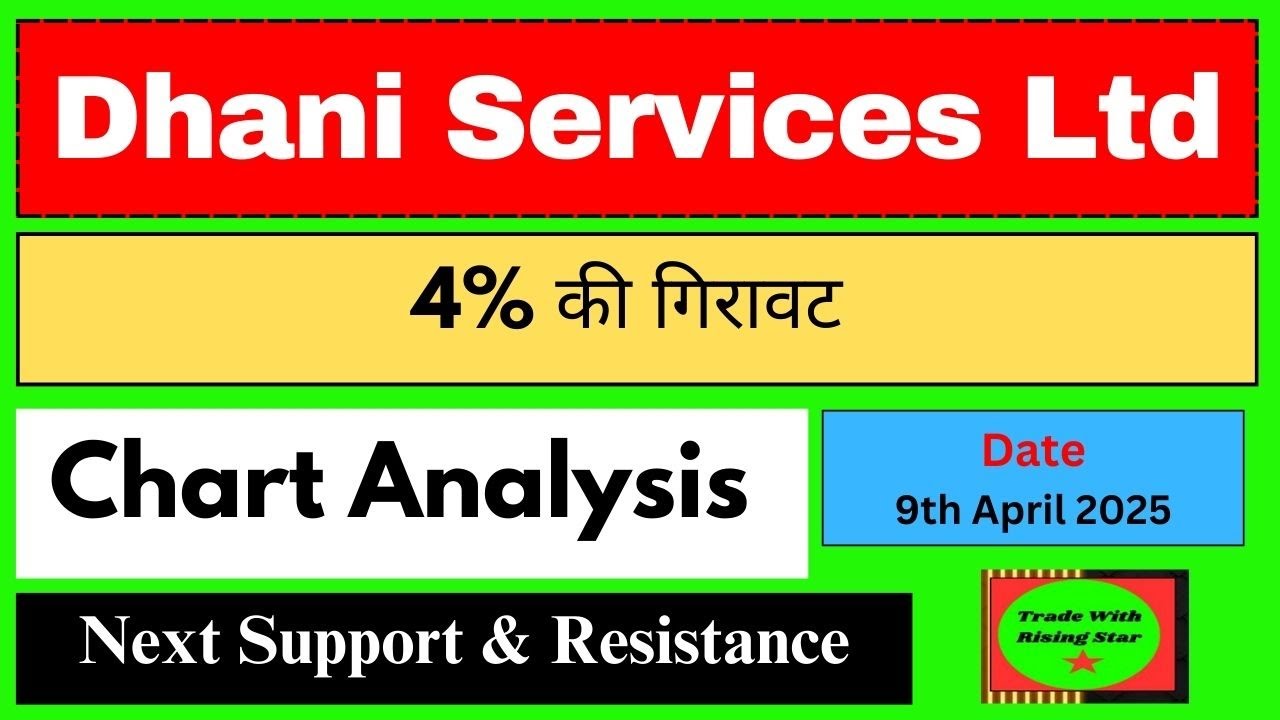 Dhani Services Ltd

4% की गिरावट

Chart Analysis

Date
9th April 2025

Next Support & Resistance

Trade With Rising Star